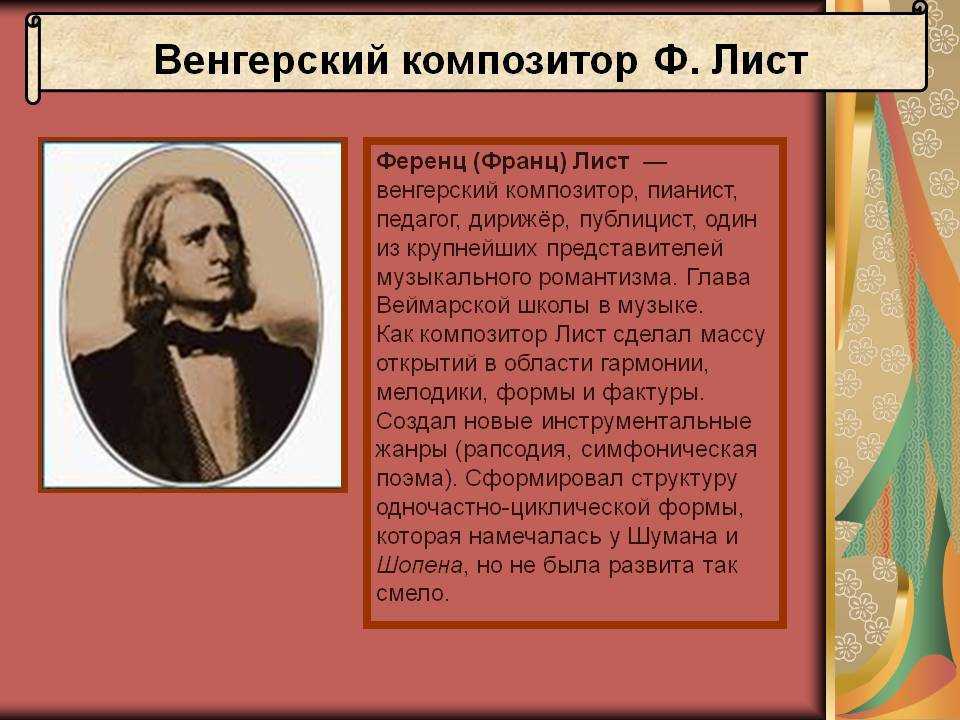 Венгерский композитор Ф. Лист

Ференц (Франц) Лист — венгерский композитор, пианист, педагог, дирижёр, публицист, один из крупнейших представителей музыкального романтизма. Глава Веймарской школы в музыке.
Как композитор Лист сделал массу открытий в области гармонии, мелодики, формы и фактуры. Создал новые инструментальные жанры (рапсодия, симфоническая поэма). Сформировал структуру одночастно-циклической формы, которая намечалась у Шумана и Шопена, но не была развита так смело.